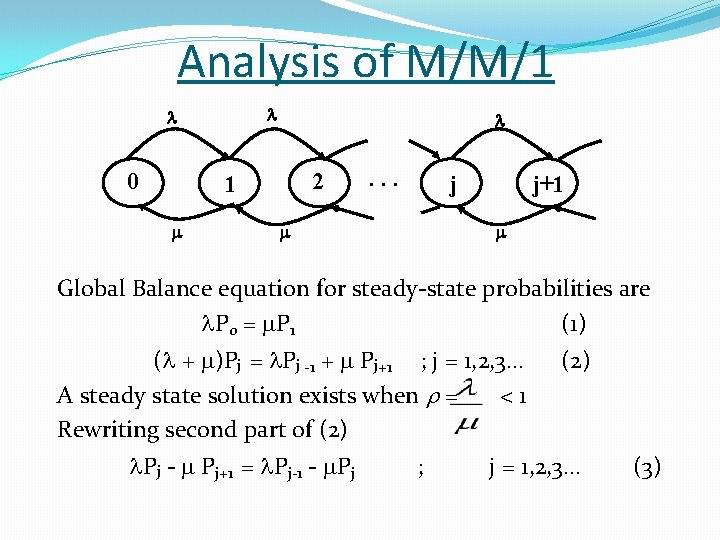 Analysis of M/M/1

$\lambda$ $\lambda$ $\lambda$

0 1 2 . . . j j+1

$\mu$ $\mu$ $\mu$

Global Balance equation for steady-state probabilities are

$\lambda P_0 = \mu P_1$ (1)

$(\lambda + \mu)P_j = \lambda P_{j-1} + \mu P_{j+1}$ ; j = 1,2,3... (2)

A steady state solution exists when $\rho = \frac{\lambda}{\mu} < 1$

Rewriting second part of (2)

$\lambda P_j - \mu P_{j+1} = \lambda P_{j-1} - \mu P_j$ ; j = 1,2,3... (3)